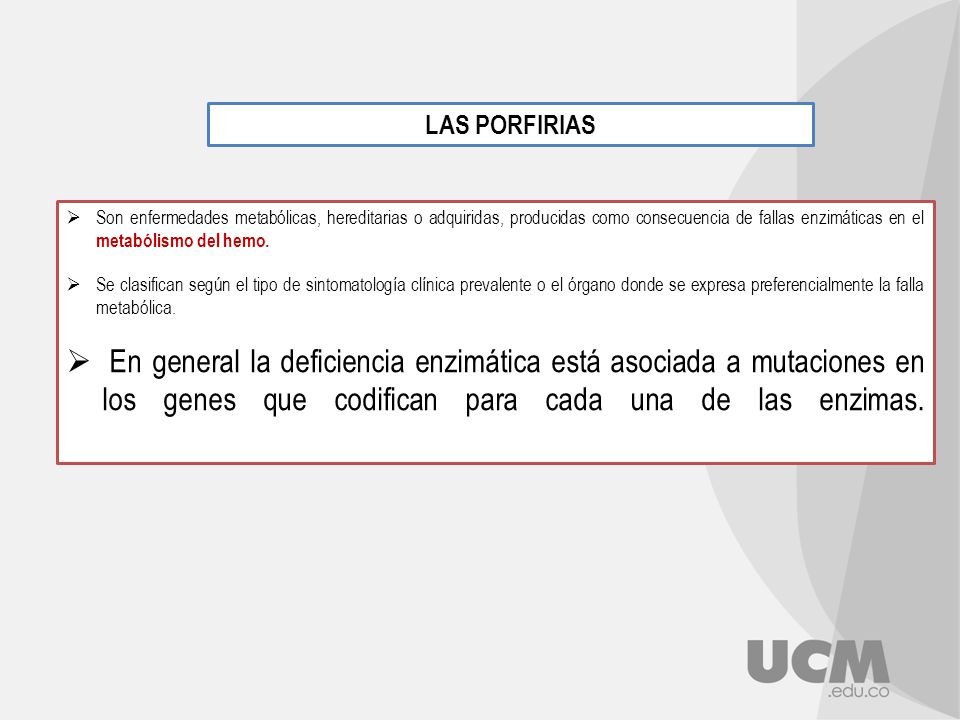 LAS PORFIRIAS

➢ Son enfermedades metabólicas, hereditarias o adquiridas, producidas como consecuencia de fallas enzimáticas en el metabólismo del hemo.

➢ Se clasifican según el tipo de sintomatología clínica prevalente o el órgano donde se expresa preferencialmente la falla metabólica.

➢ En general la deficiencia enzimática está asociada a mutaciones en los genes que codifican para cada una de las enzimas.

UCM
.edu.co